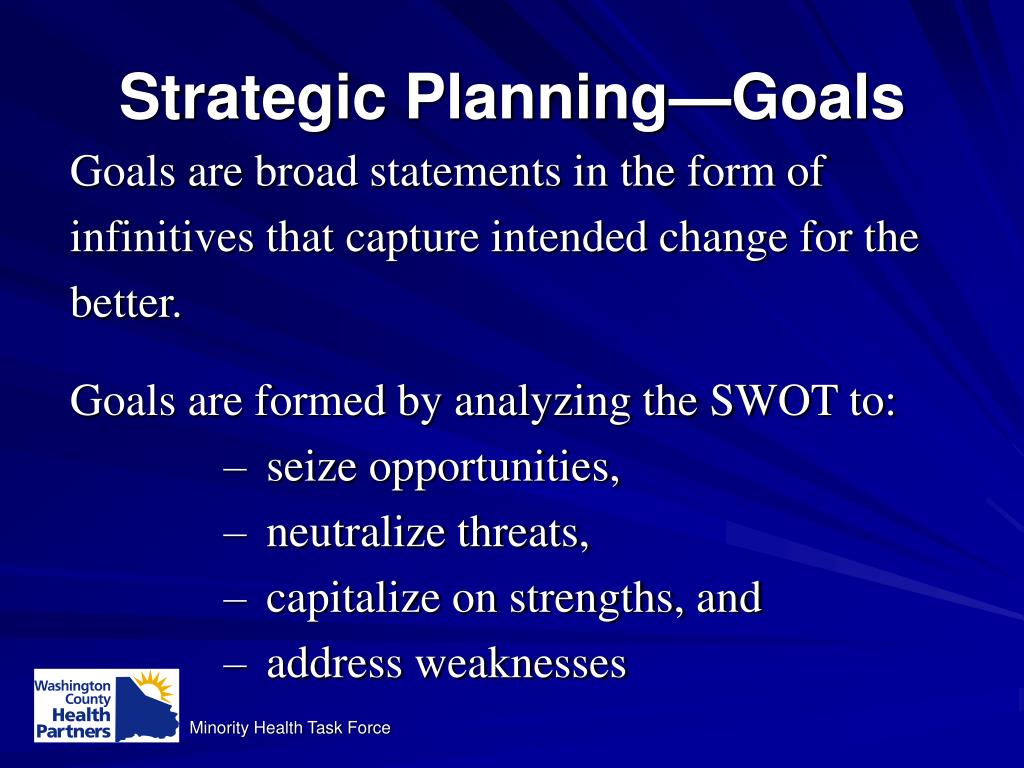 Strategic Planning—Goals

Goals are broad statements in the form of infinitives that capture intended change for the better.

Goals are formed by analyzing the SWOT to:

– seize opportunities,
– neutralize threats,
– capitalize on strengths, and
– address weaknesses

Washington County Health Partners

Minority Health Task Force